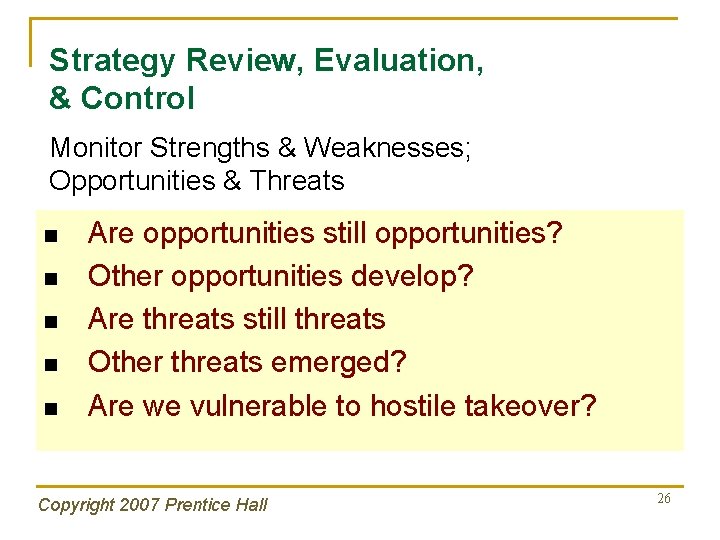 Strategy Review, Evaluation, & Control

Monitor Strengths & Weaknesses; Opportunities & Threats

- Are opportunities still opportunities?
- Other opportunities develop?
- Are threats still threats
- Other threats emerged?
- Are we vulnerable to hostile takeover?

Copyright 2007 Prentice Hall

26